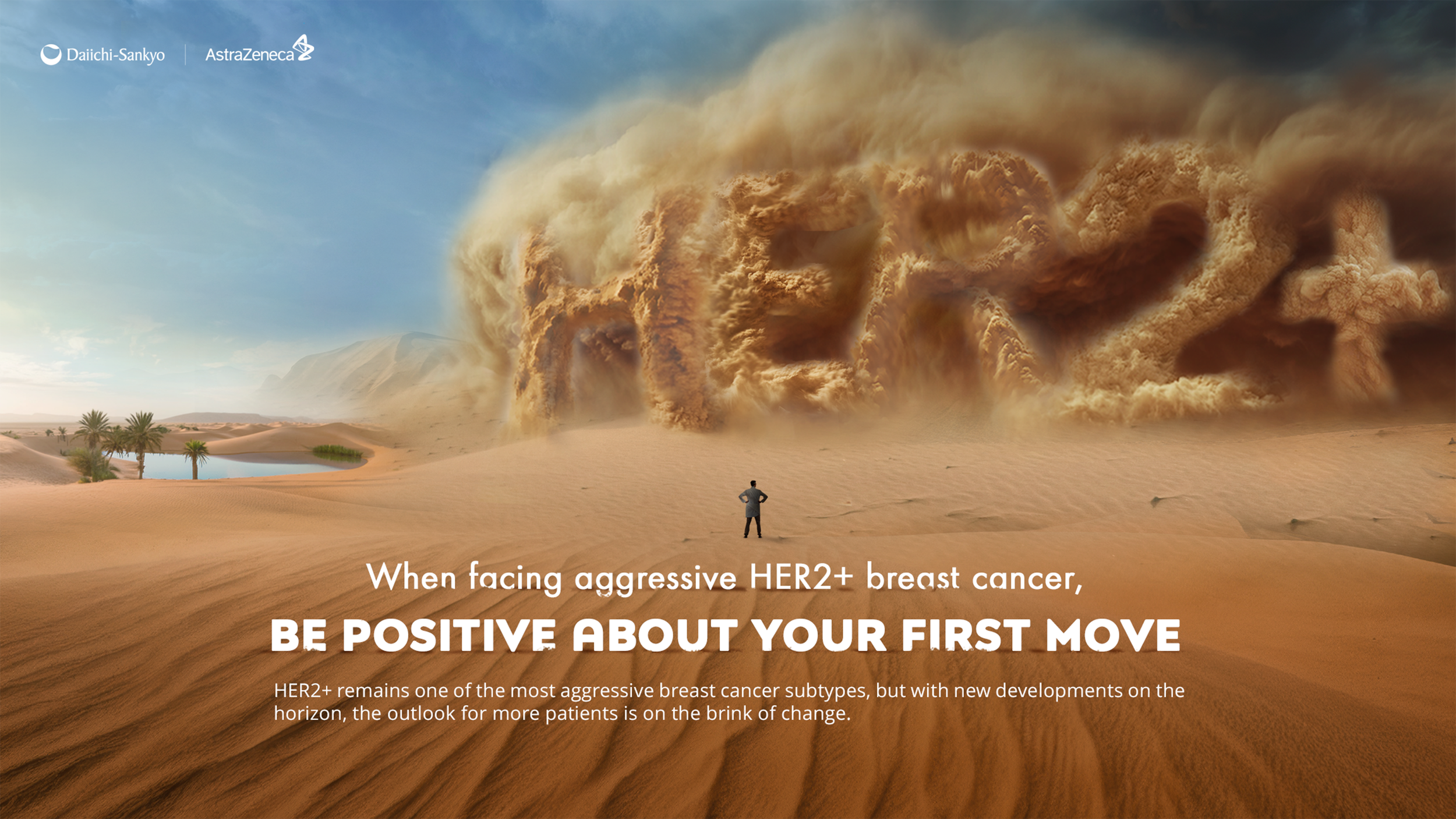 Daiichi-Sankyo AstraZeneca

HER2+

When facing aggressive HER2+ breast cancer,

BE POSITIVE ABOUT YOUR FIRST MOVE

HER2+ remains one of the most aggressive breast cancer subtypes, but with new developments on the horizon, the outlook for more patients is on the brink of change.